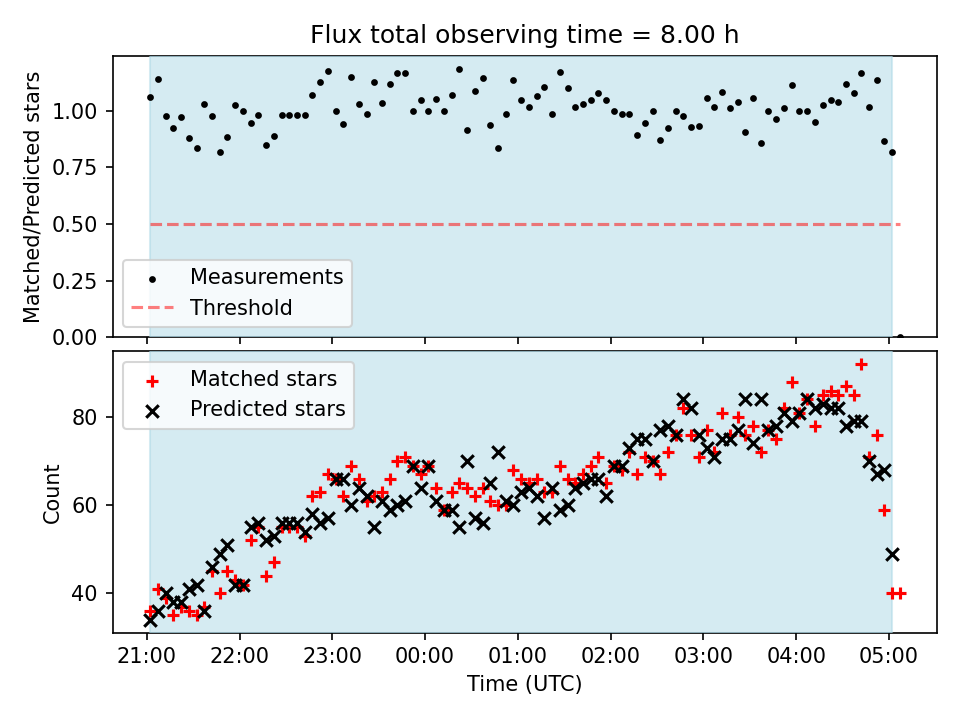 Flux total observing time = 8.00 h

Matched/Predicted stars

1.00
0.75
0.50
0.25
0.00

Measurements
Threshold

Matched stars
Predicted stars

Count

80
60
40

21:00
22:00
23:00
00:00
01:00
02:00
03:00
04:00
05:00

Time (UTC)